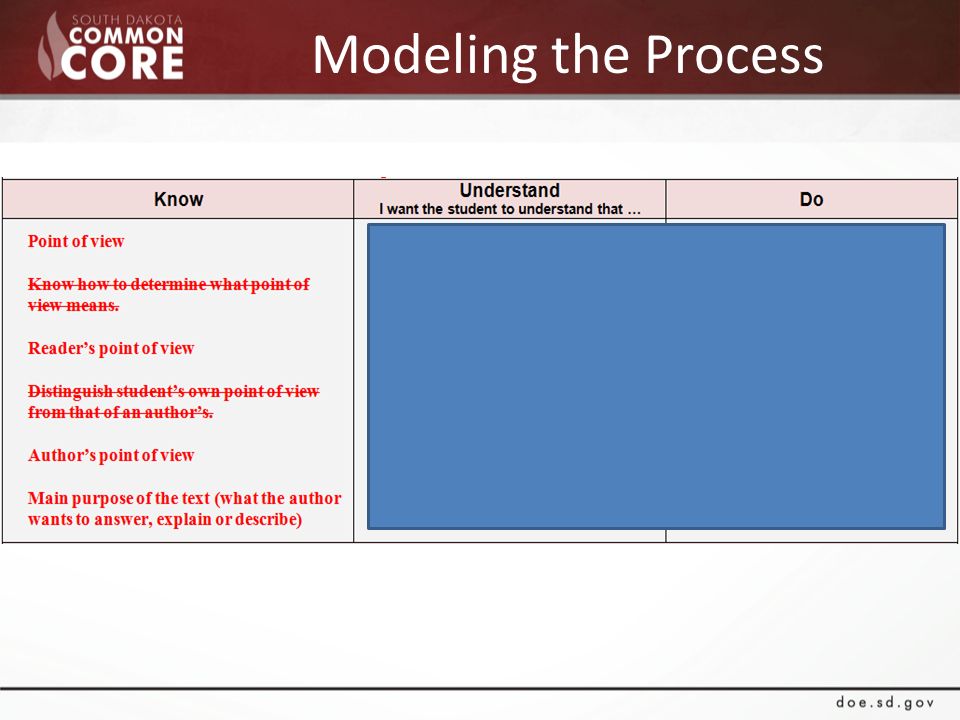 SOUTH DAKOTA COMMON CORE

Modeling the Process

| Know | Understand I want the student to understand that … | Do |
|---|---|---|
| Point of view<br><br>~~Know how to determine what point of view means.~~<br><br>Reader's point of view<br><br>~~Distinguish student's own point of view from that of an author's.~~<br><br>Author's point of view<br><br>Main purpose of the text (what the author wants to answer, explain or describe) | | |

doe.sd.gov